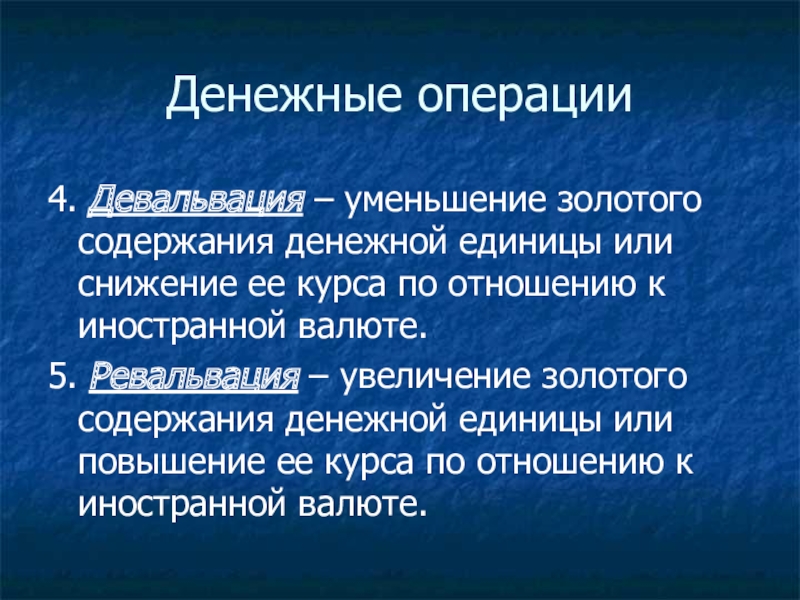 Денежные операции

4. Девальвация – уменьшение золотого содержания денежной единицы или снижение ее курса по отношению к иностранной валюте.

5. Ревальвация – увеличение золотого содержания денежной единицы или повышение ее курса по отношению к иностранной валюте.